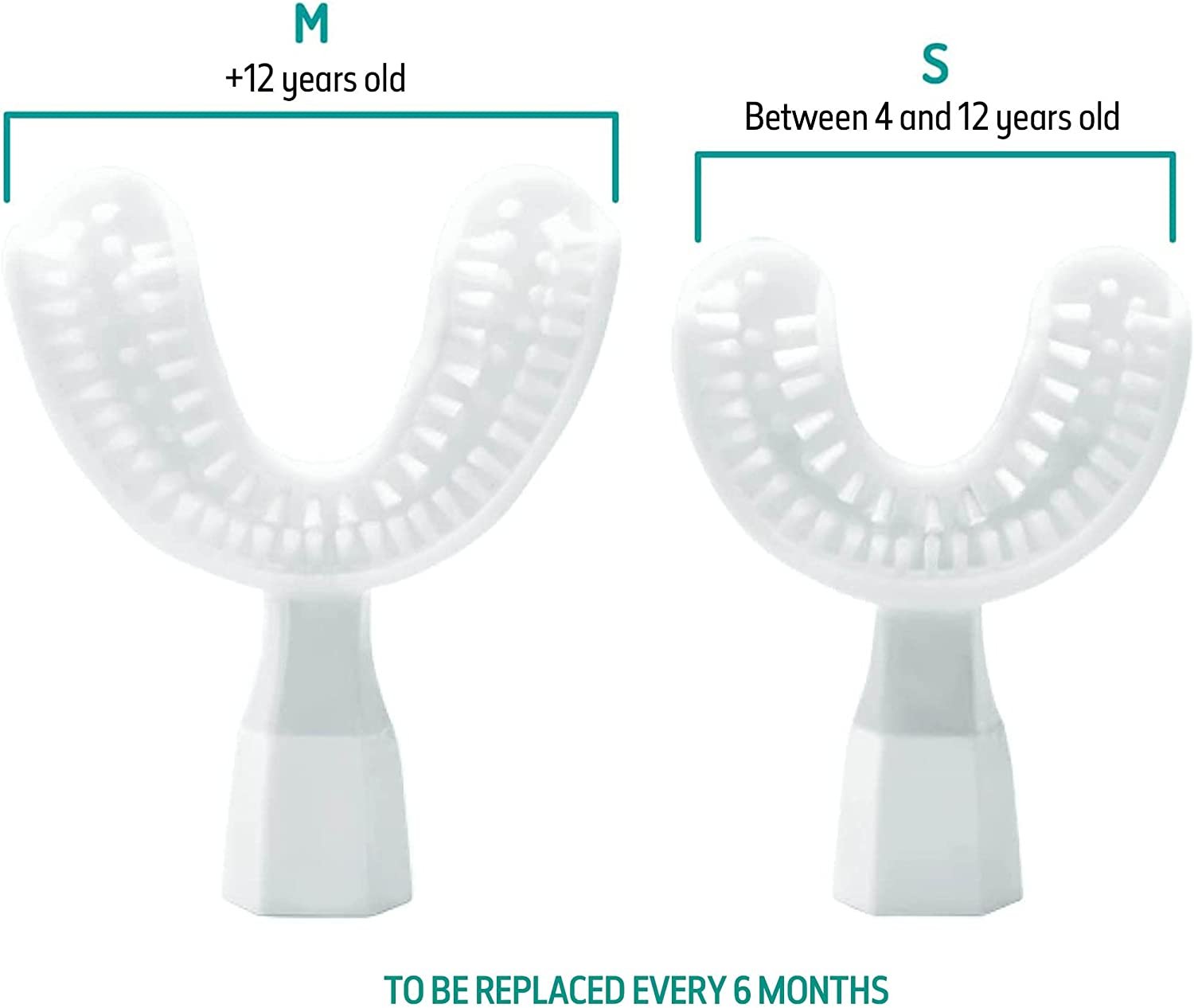 M
+12 years old

S
Between 4 and 12 years old

TO BE REPLACED EVERY 6 MONTHS